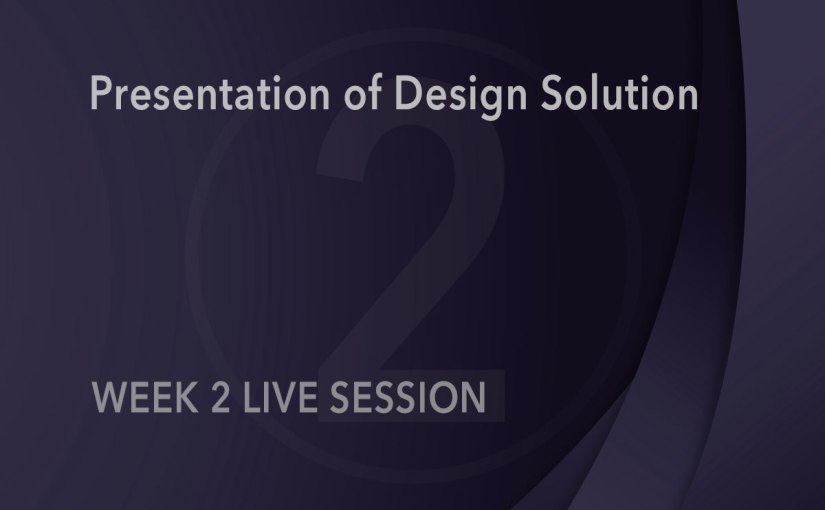 Presentation of Design Solution

2

WEEK 2 LIVE SESSION